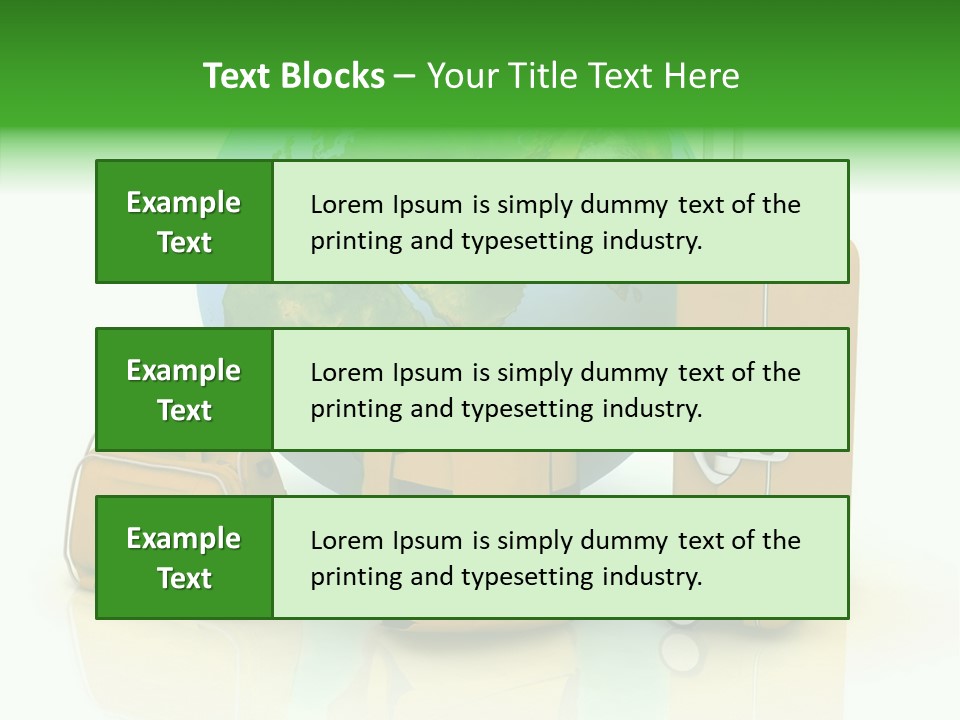 Text Blocks – Your Title Text Here

Example Text

Lorem Ipsum is simply dummy text of the printing and typesetting industry.

Example Text

Lorem Ipsum is simply dummy text of the printing and typesetting industry.

Example Text

Lorem Ipsum is simply dummy text of the printing and typesetting industry.